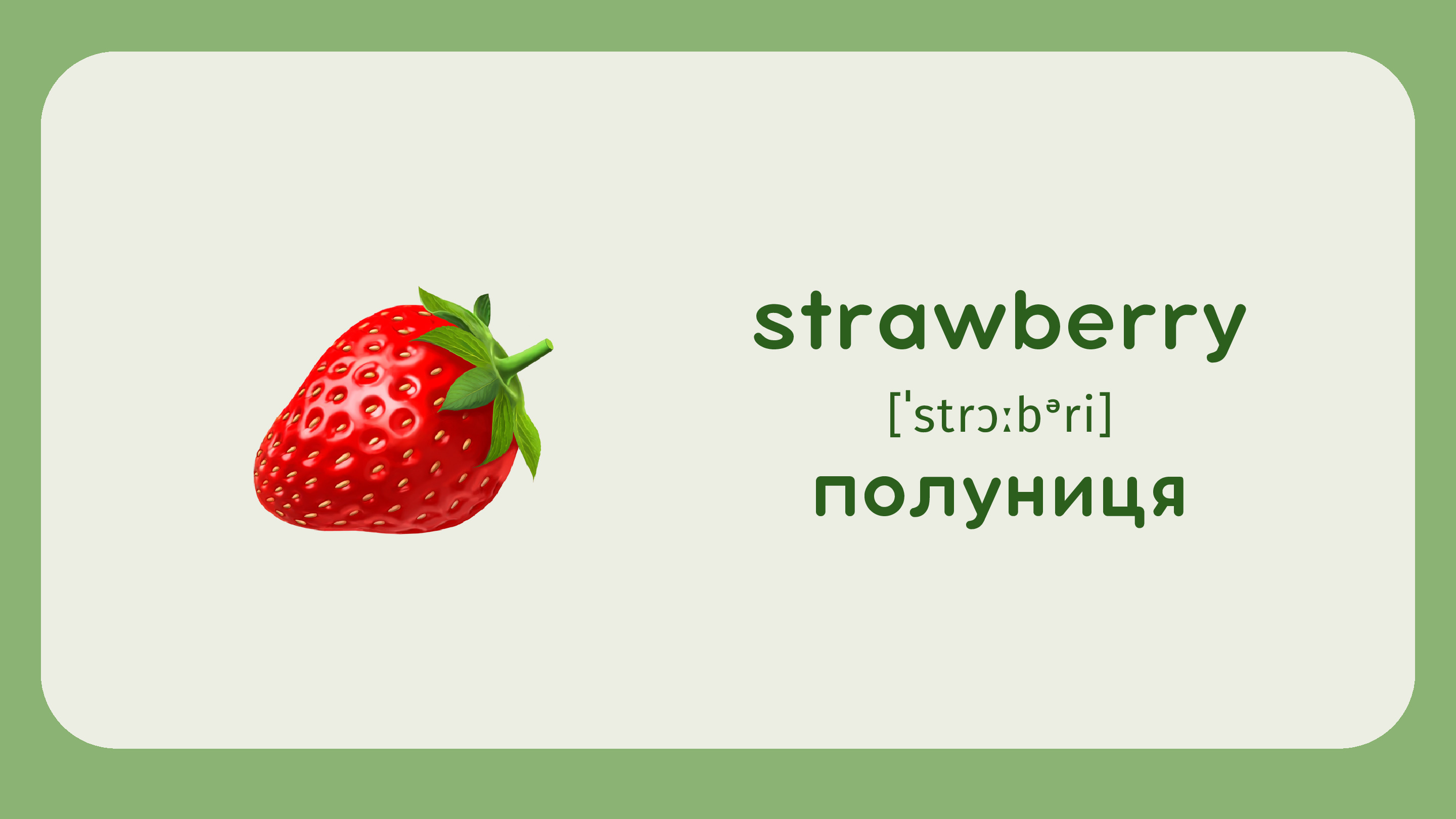 strawberry

[ˈstrɔːbəri]

полуниця